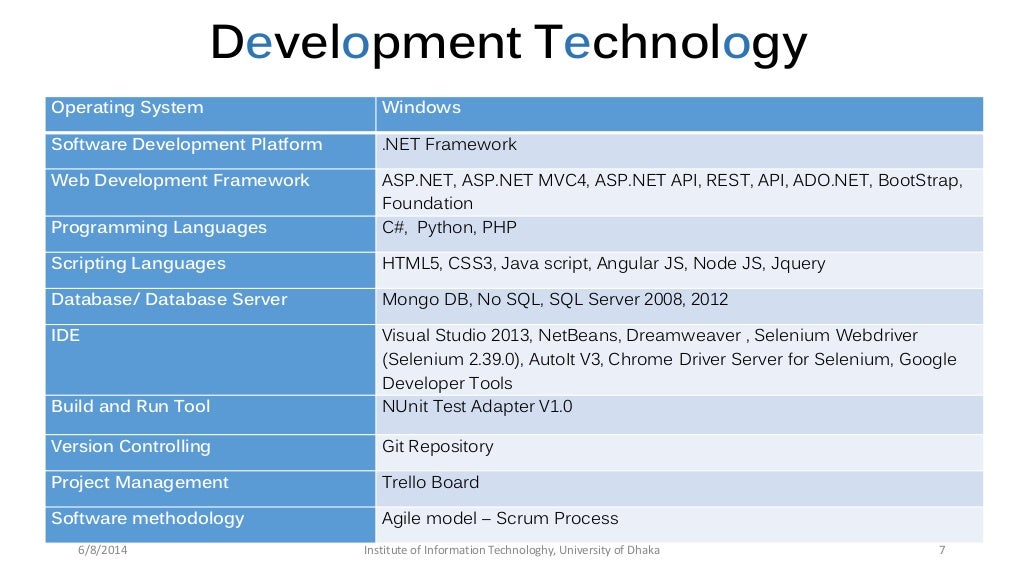 Development Technology

| Operating System | Windows |
|---|---|
| Software Development Platform | .NET Framework |
| Web Development Framework | ASP.NET, ASP.NET MVC4, ASP.NET API, REST, API, ADO.NET, BootStrap, Foundation |
| Programming Languages | C#,  Python, PHP |
| Scripting Languages | HTML5, CSS3, Java script, Angular JS, Node JS, Jquery |
| Database/ Database Server | Mongo DB, No SQL, SQL Server 2008, 2012 |
| IDE | Visual Studio 2013, NetBeans, Dreamweaver , Selenium Webdriver (Selenium 2.39.0), AutoIt V3, Chrome Driver Server for Selenium, Google Developer Tools |
| Build and Run Tool | NUnit Test Adapter V1.0 |
| Version Controlling | Git Repository |
| Project Management | Trello Board |
| Software methodology | Agile model – Scrum Process |

6/8/2014 Institute of Information Technologhy, University of Dhaka 7